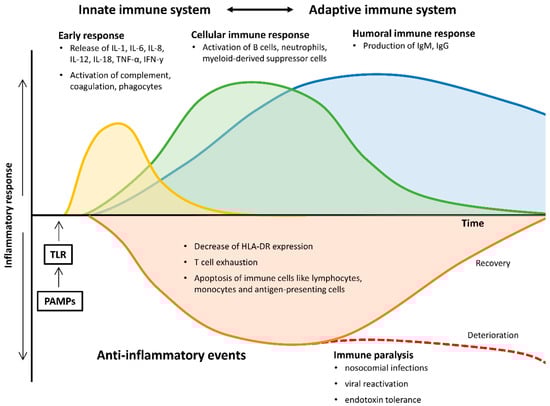 Innate immune system ⟷ Adaptive immune system

Early response
• Release of IL-1, IL-6, IL-8, IL-12, IL-18, TNF-α, IFN-γ
• Activation of complement, coagulation, phagocytes

Cellular immune response
• Activation of B cells, neutrophils, myeloid-derived suppressor cells

Humoral immune response
• Production of IgM, IgG

Inflammatory response

Time

TLR

PAMPs

• Decrease of HLA-DR expression
• T cell exhaustion
• Apoptosis of immune cells like lymphocytes, monocytes and antigen-presenting cells

Recovery

Deterioration

Anti-inflammatory events

Immune paralysis
• nosocomial infections
• viral reactivation
• endotoxin tolerance